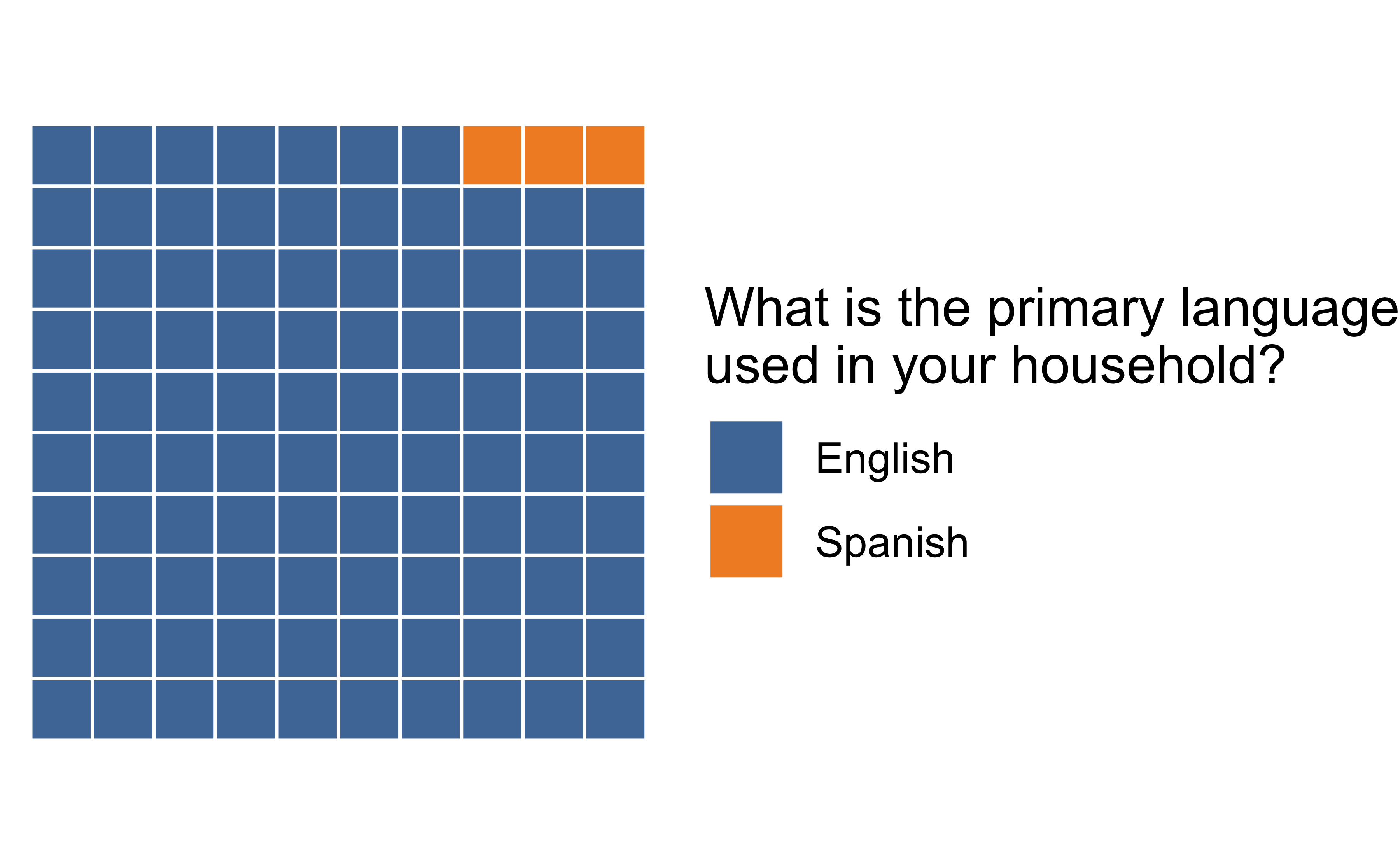 What is the primary language used in your household?

English

Spanish